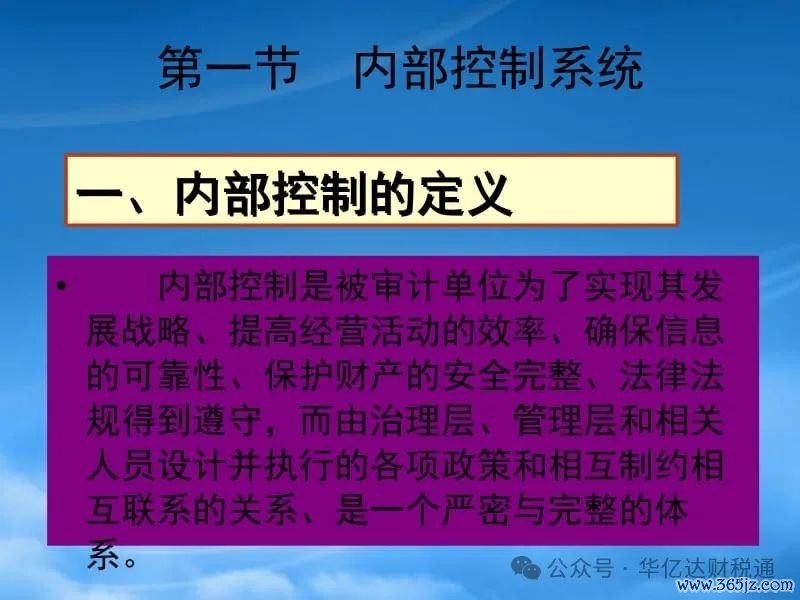 第一节　内部控制系统

一、内部控制的定义

• 内部控制是被审计单位为了实现其发展战略、提高经营活动的效率、确保信息的可靠性、保护财产的安全完整、法律法规得到遵守，而由治理层、管理层和相关人员设计并执行的各项政策和相互制约相互联系的关系、是一个严密与完整的体系。

公众号 · 华亿达财税通
www.365jz.com